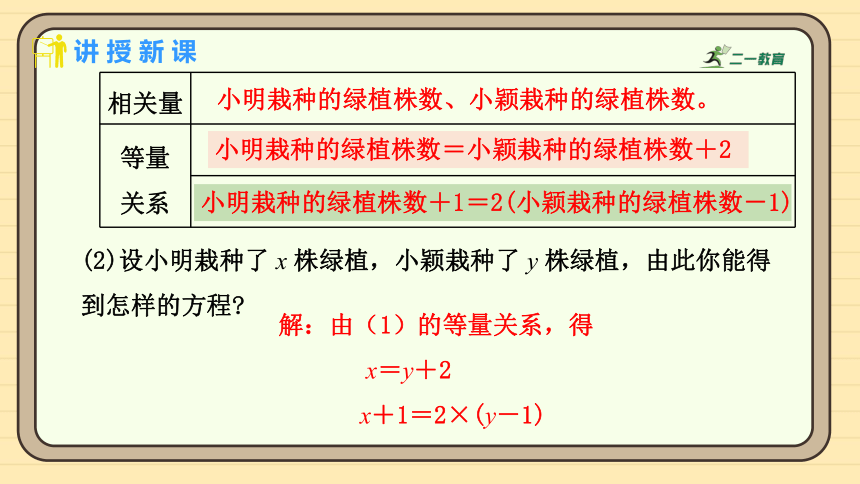 讲授新课

二一教育

| 相关量 | 小明栽种的绿植株数、小颖栽种的绿植株数。 |
|---|---|
| 等量关系 | 小明栽种的绿植株数＝小颖栽种的绿植株数＋2 |
| | 小明栽种的绿植株数＋1＝2(小颖栽种的绿植株数－1) |

(2)设小明栽种了 $x$ 株绿植，小颖栽种了 $y$ 株绿植，由此你能得到怎样的方程?

解：由（1）的等量关系，得

$x=y+2$

$x+1=2\times(y-1)$